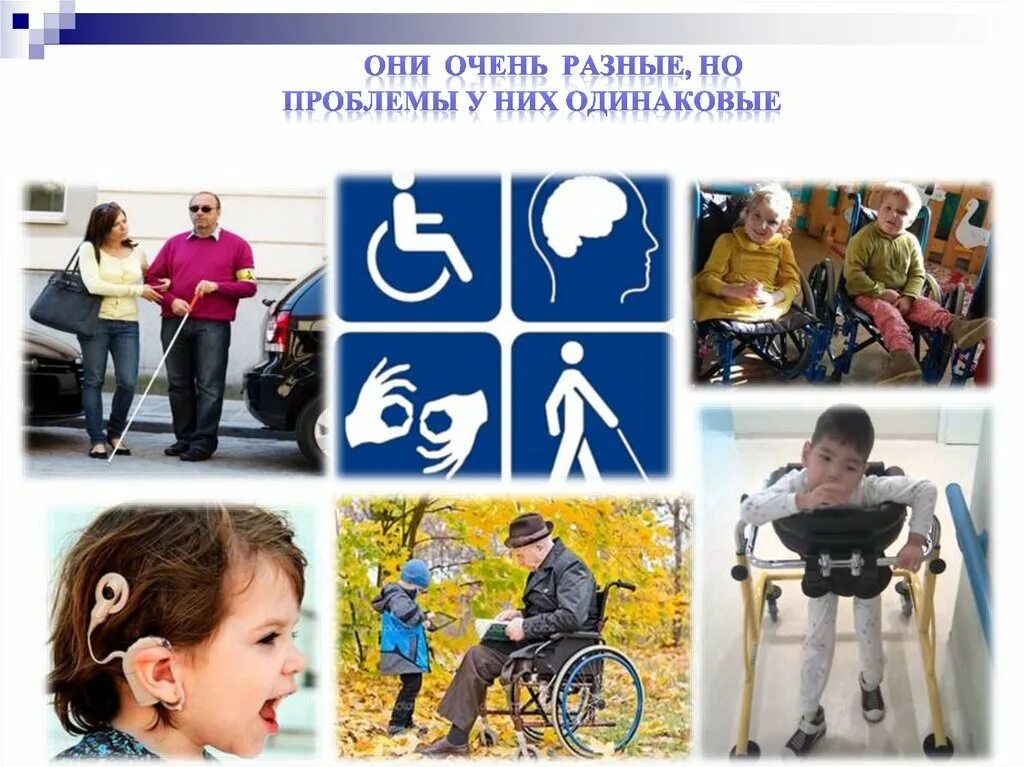 ОНИ ОЧЕНЬ РАЗНЫЕ, НО
ПРОБЛЕМЫ У НИХ ОДИНАКОВЫЕ